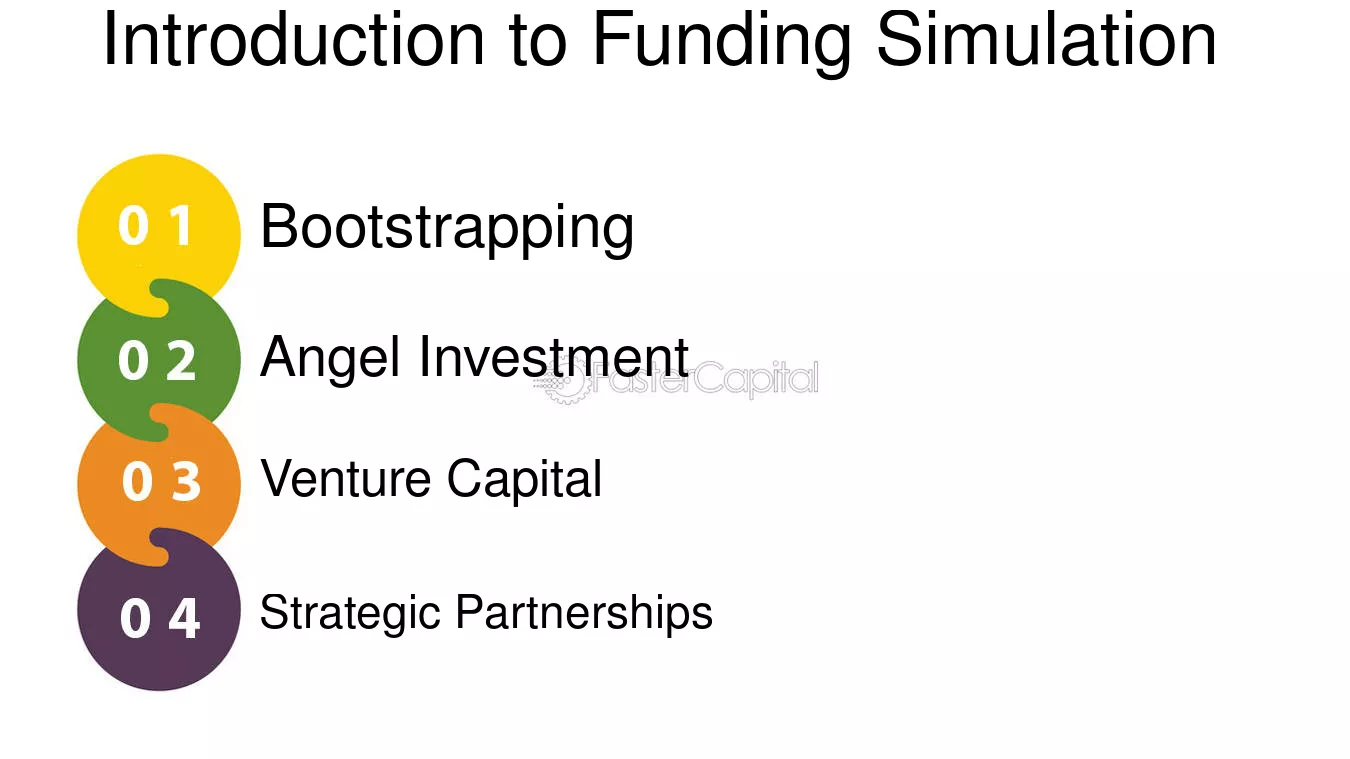 Introduction to Funding Simulation

0 1 Bootstrapping

0 2 Angel Investment

0 3 Venture Capital

0 4 Strategic Partnerships

FasterCapital